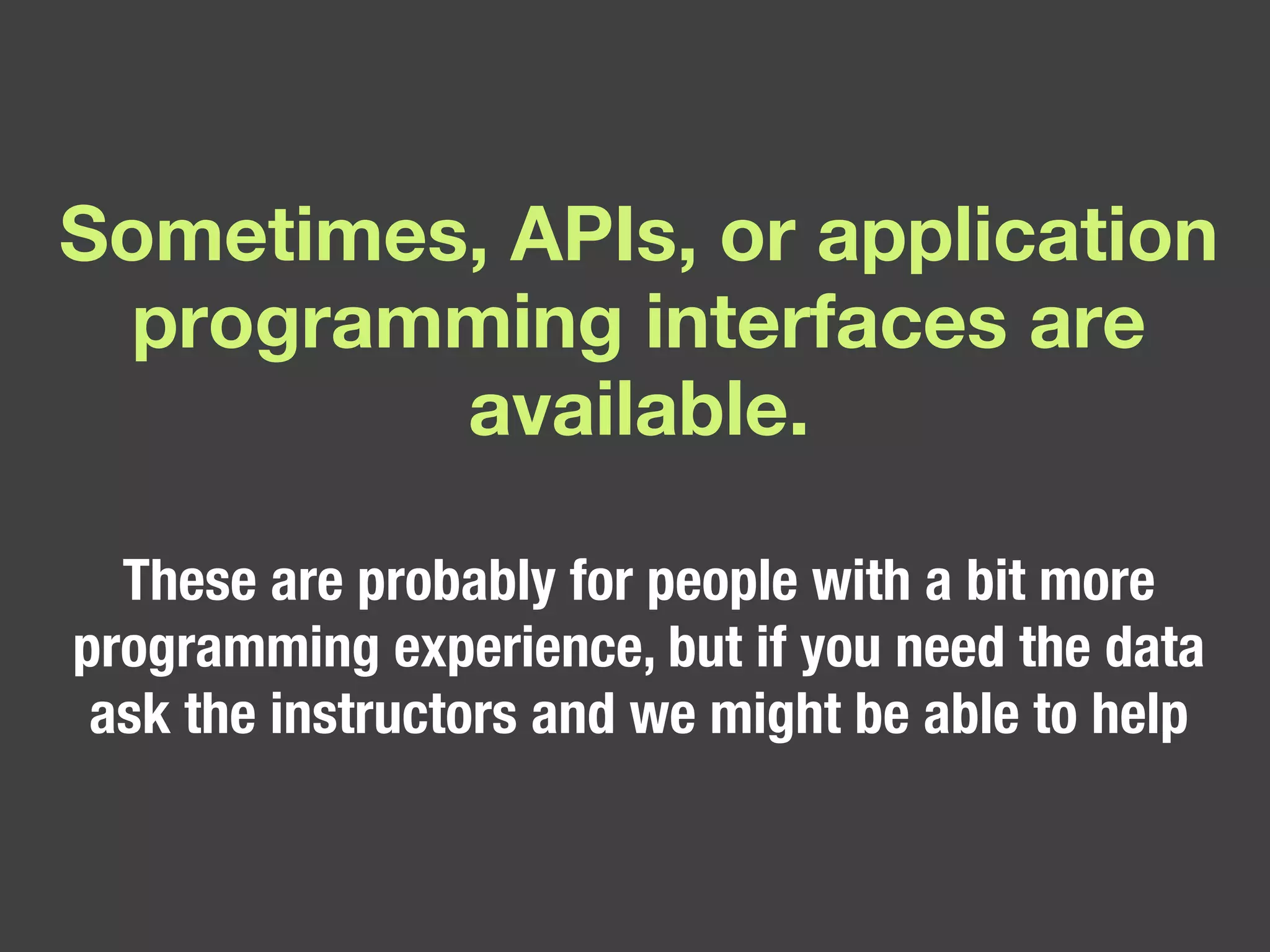 Sometimes, APIs, or application programming interfaces are available.

These are probably for people with a bit more programming experience, but if you need the data ask the instructors and we might be able to help